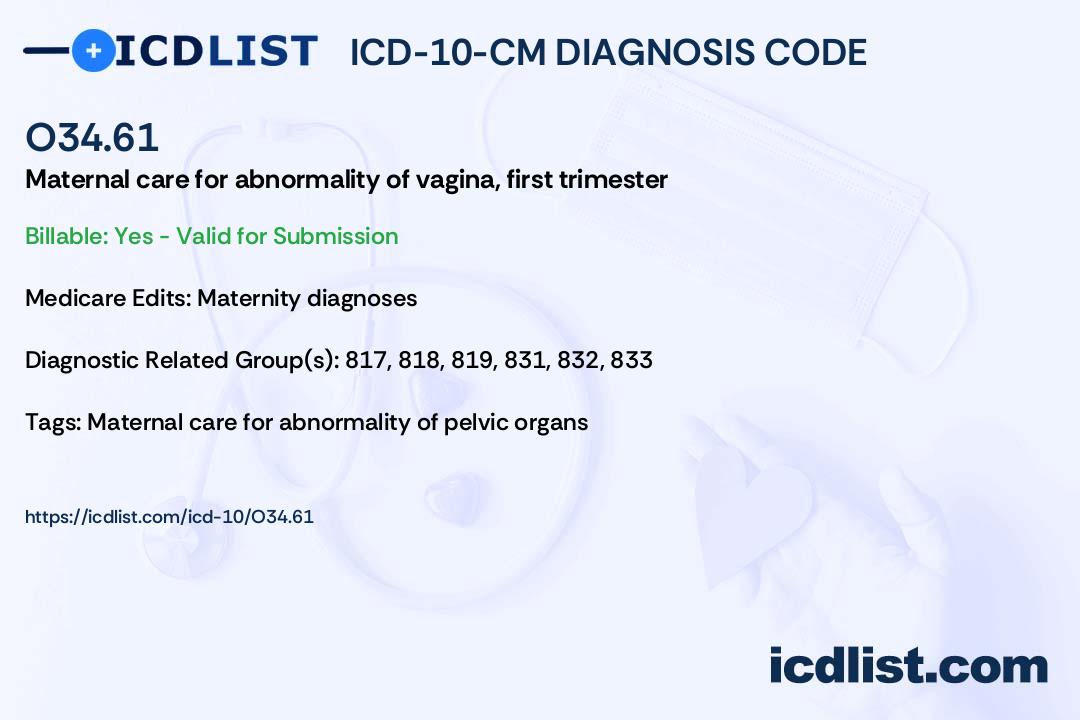 ICDLIST ICD-10-CM DIAGNOSIS CODE

O34.61

Maternal care for abnormality of vagina, first trimester

Billable: Yes - Valid for Submission

Medicare Edits: Maternity diagnoses

Diagnostic Related Group(s): 817, 818, 819, 831, 832, 833

Tags: Maternal care for abnormality of pelvic organs

https://icdlist.com/icd-10/O34.61

icdlist.com